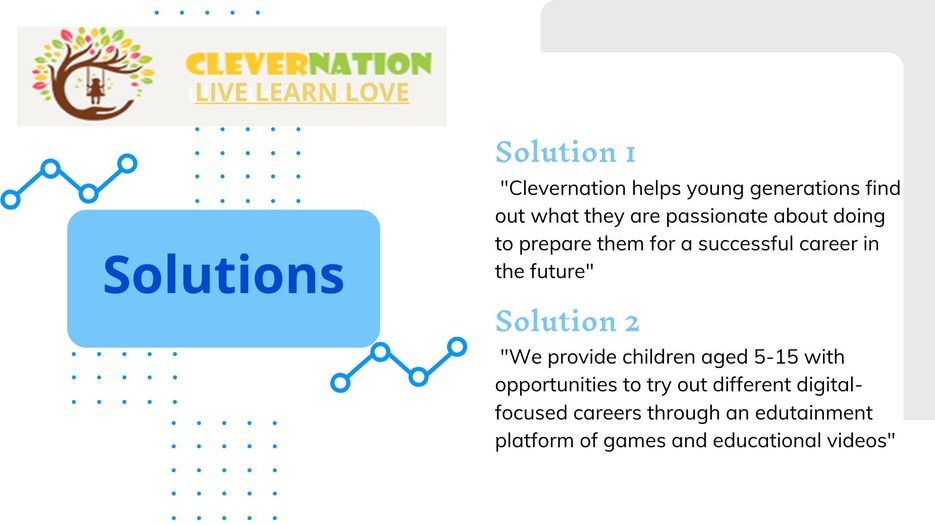 CLEVERNATION
LIVE LEARN LOVE

Solutions

Solution 1

"Clevernation helps young generations find out what they are passionate about doing to prepare them for a successful career in the future"

Solution 2

"We provide children aged 5-15 with opportunities to try out different digital-focused careers through an edutainment platform of games and educational videos"